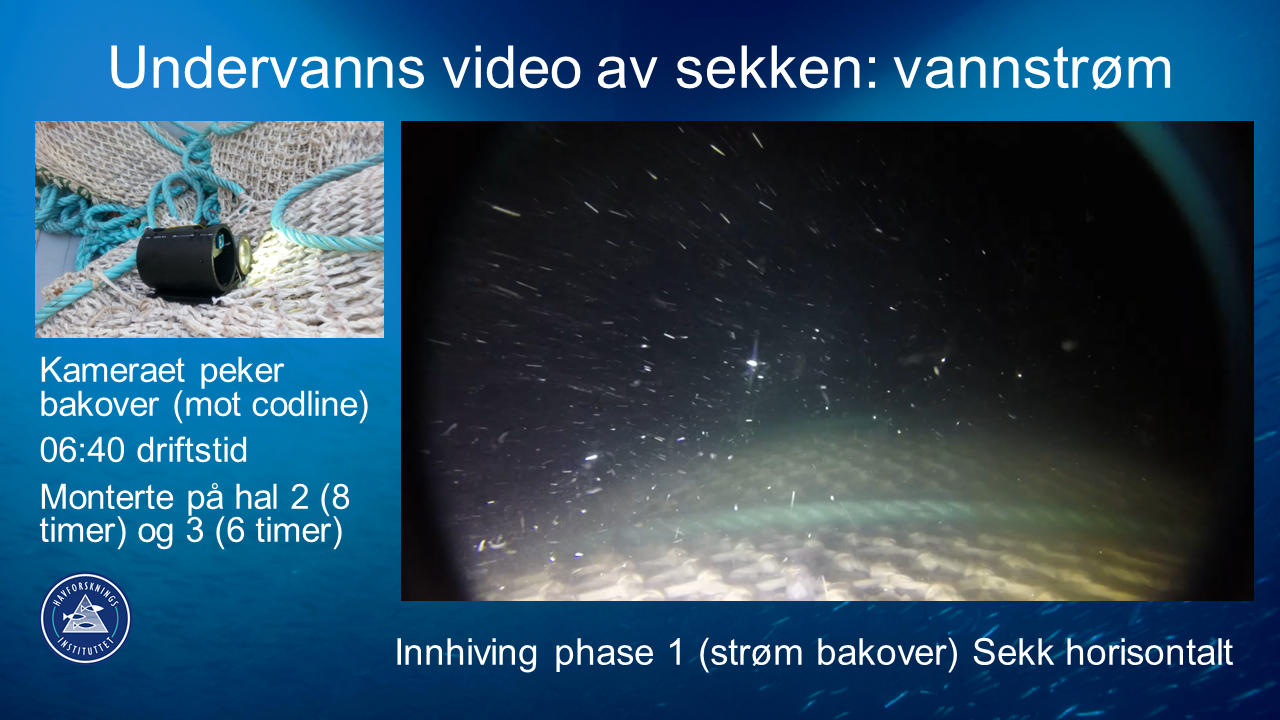 Undervanns video av sekken: vannstrøm

Kameraet peker bakover (mot codline)

06:40 driftstid

Monterte på hal 2 (8 timer) og 3 (6 timer)

HAVFORSKNINGS INSTITUTTET

Innhiving phase 1 (strøm bakover) Sekk horisontalt